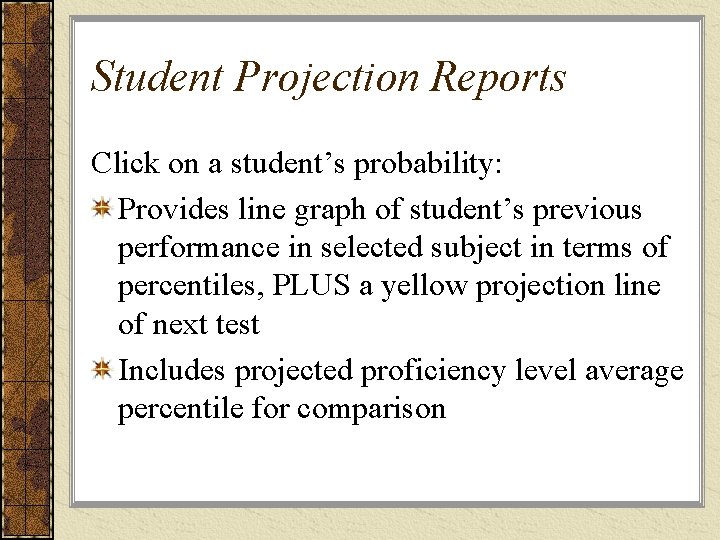 Student Projection Reports

Click on a student’s probability:

Provides line graph of student’s previous performance in selected subject in terms of percentiles, PLUS a yellow projection line of next test

Includes projected proficiency level average percentile for comparison